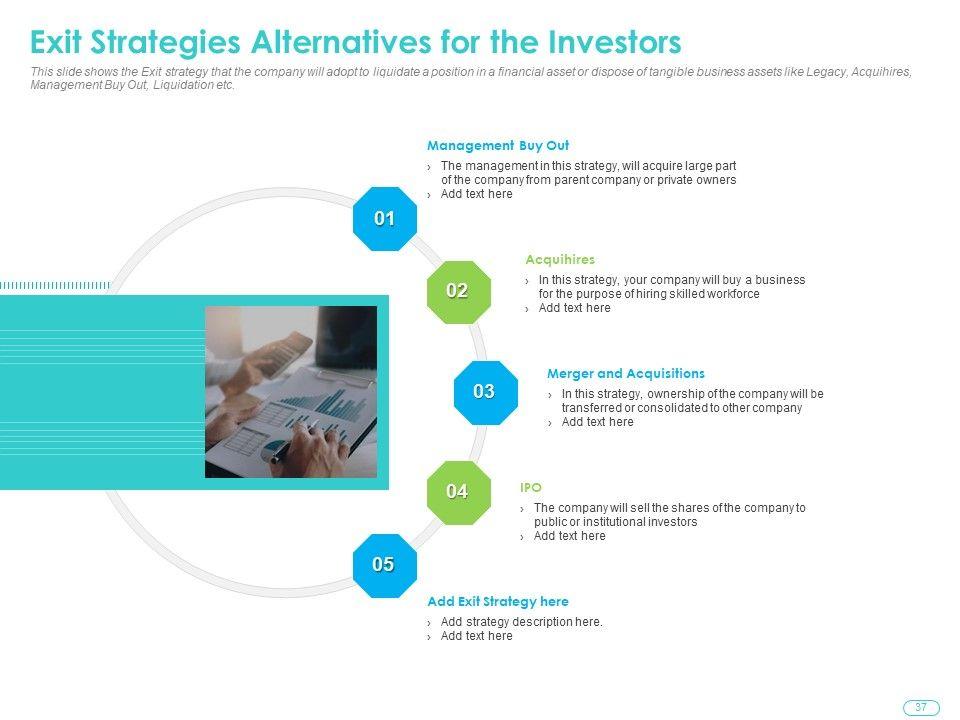 Exit Strategies Alternatives for the Investors

This slide shows the Exit strategy that the company will adopt to liquidate a position in a financial asset or dispose of tangible business assets like Legacy, Acquihires, Management Buy Out, Liquidation etc.

01

Management Buy Out

› The management in this strategy, will acquire large part of the company from parent company or private owners
› Add text here

02

Acquihires

› In this strategy, your company will buy a business for the purpose of hiring skilled workforce
› Add text here

03

Merger and Acquisitions

› In this strategy, ownership of the company will be transferred or consolidated to other company
› Add text here

04

IPO

› The company will sell the shares of the company to public or institutional investors
› Add text here

05

Add Exit Strategy here

› Add strategy description here.
› Add text here

37